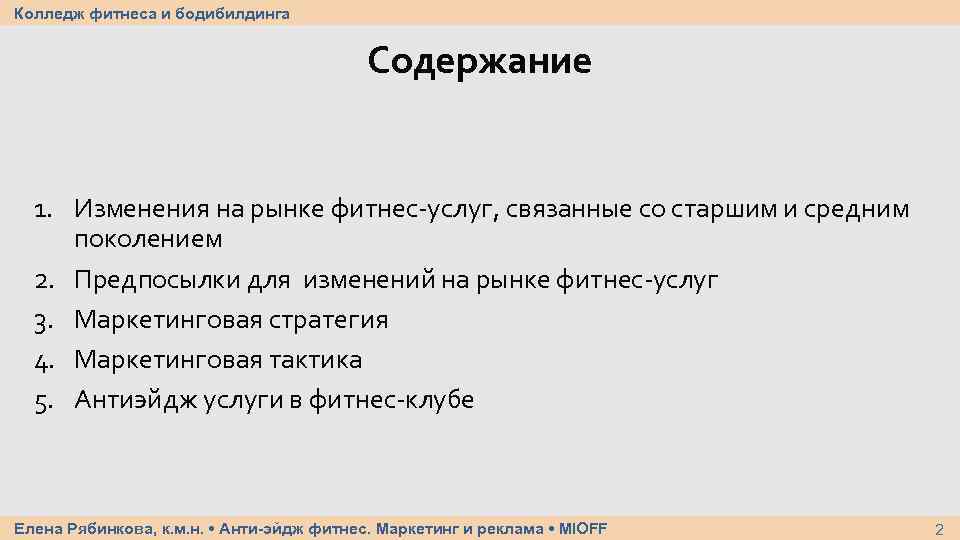 Колледж фитнеса и бодибилдинга

Содержание

1. Изменения на рынке фитнес-услуг, связанные со старшим и средним поколением
2. Предпосылки для изменений на рынке фитнес-услуг
3. Маркетинговая стратегия
4. Маркетинговая тактика
5. Антиэйдж услуги в фитнес-клубе

Елена Рябинкова, к.м.н. • Анти-эйдж фитнес. Маркетинг и реклама • MIOFF 2